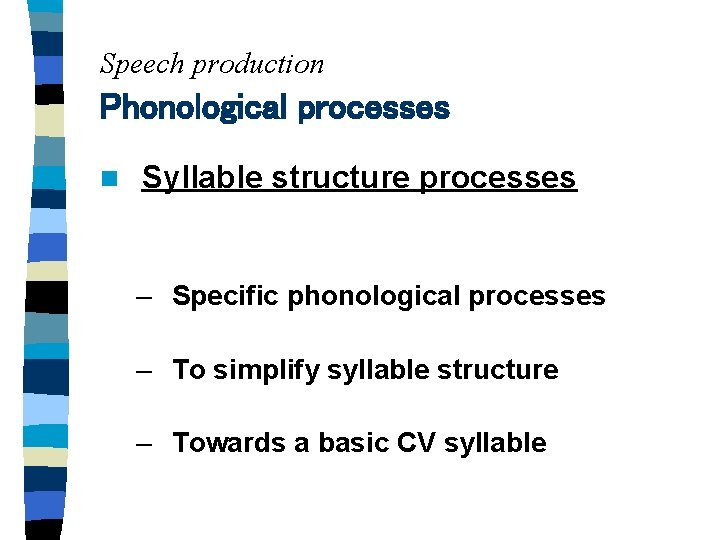 Speech production
Phonological processes

Syllable structure processes

– Specific phonological processes

– To simplify syllable structure

– Towards a basic CV syllable